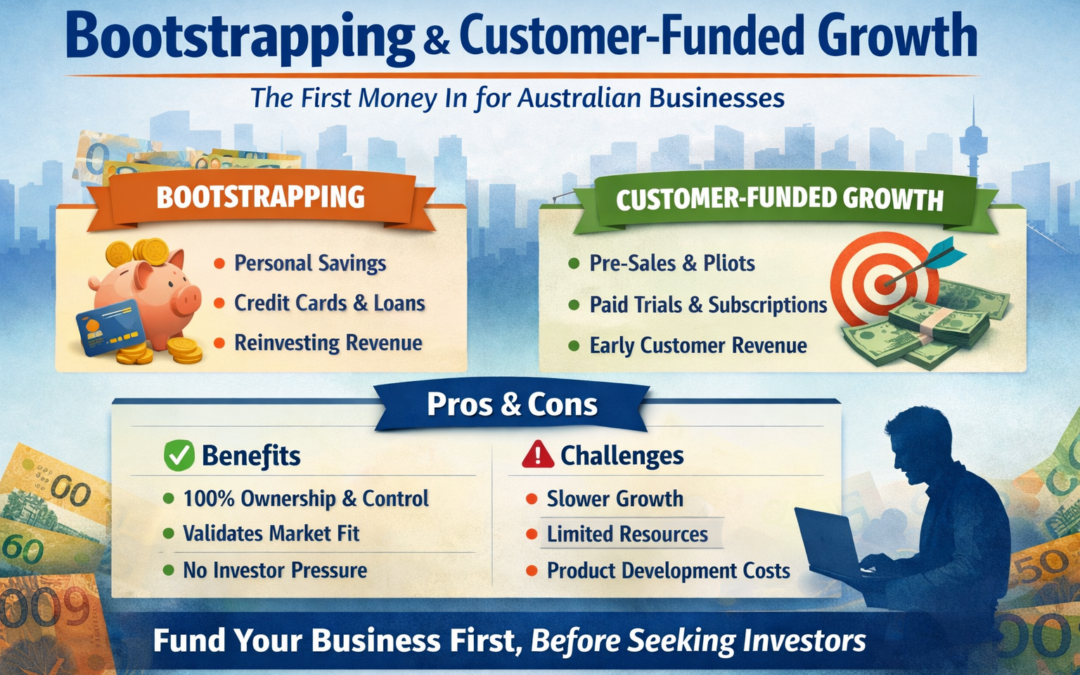 Bootstrapping & Customer-Funded Growth

The First Money In for Australian Businesses

BOOTSTRAPPING

- Personal Savings
- Credit Cards & Loans
- Reinvesting Revenue

CUSTOMER-FUNDED GROWTH

- Pre-Sales & Pliots
- Paid Trials & Subscriptions
- Early Customer Revenue

Pros & Cons

Benefits

- 100% Ownership & Control
- Validates Market Fit
- No Investor Pressure

Challenges

- Slower Growth
- Limited Resources
- Product Development Costs

Fund Your Business First, Before Seeking Investors